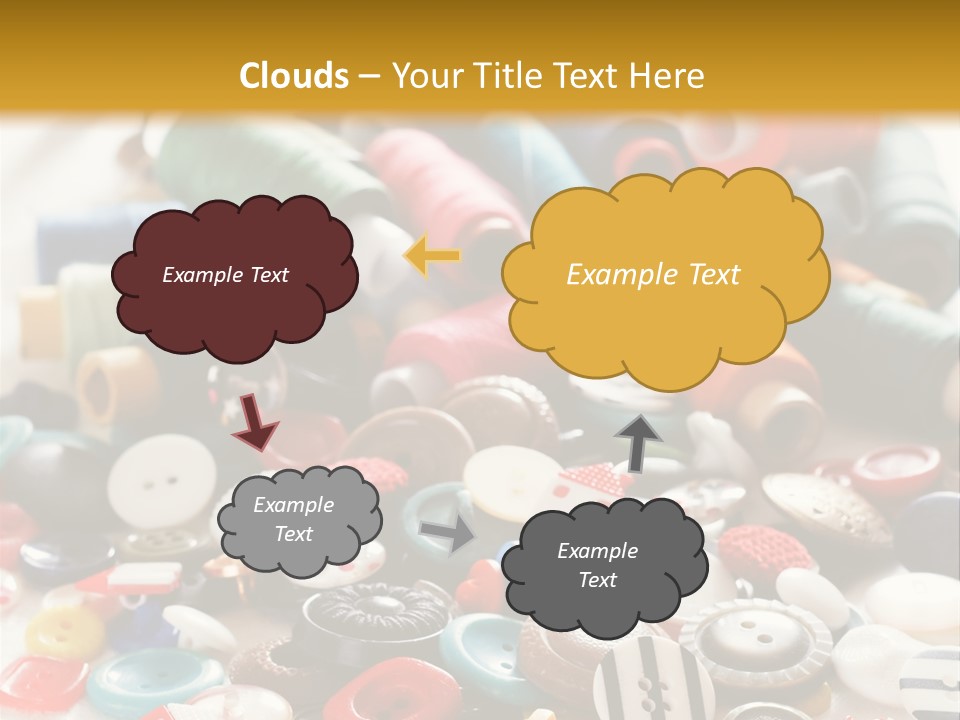 Clouds – Your Title Text Here

Example Text

Example Text

Example Text

Example Text